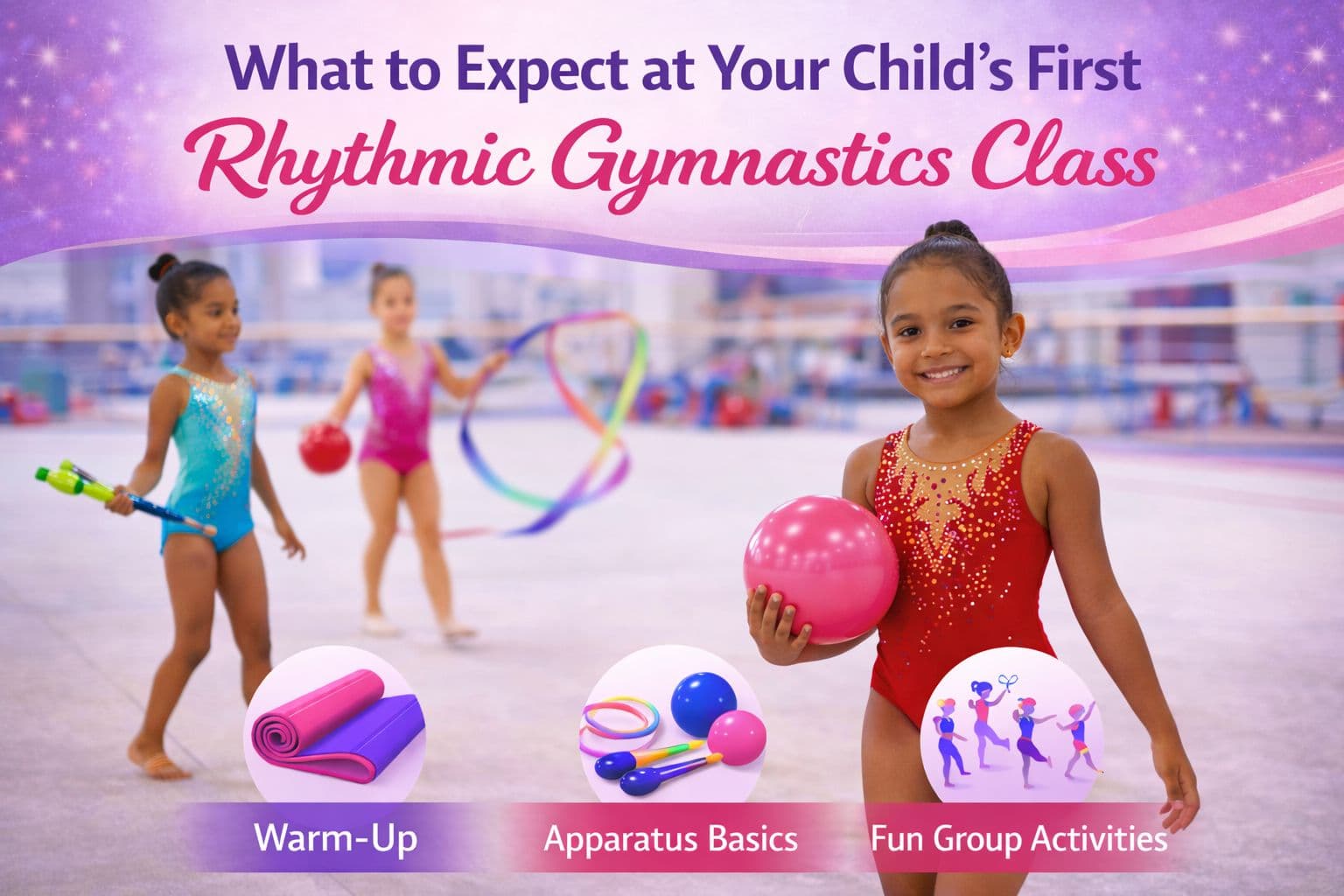 What to Expect at Your Child's First
Rhythmic Gymnastics Class

Warm-Up

Apparatus Basics

Fun Group Activities